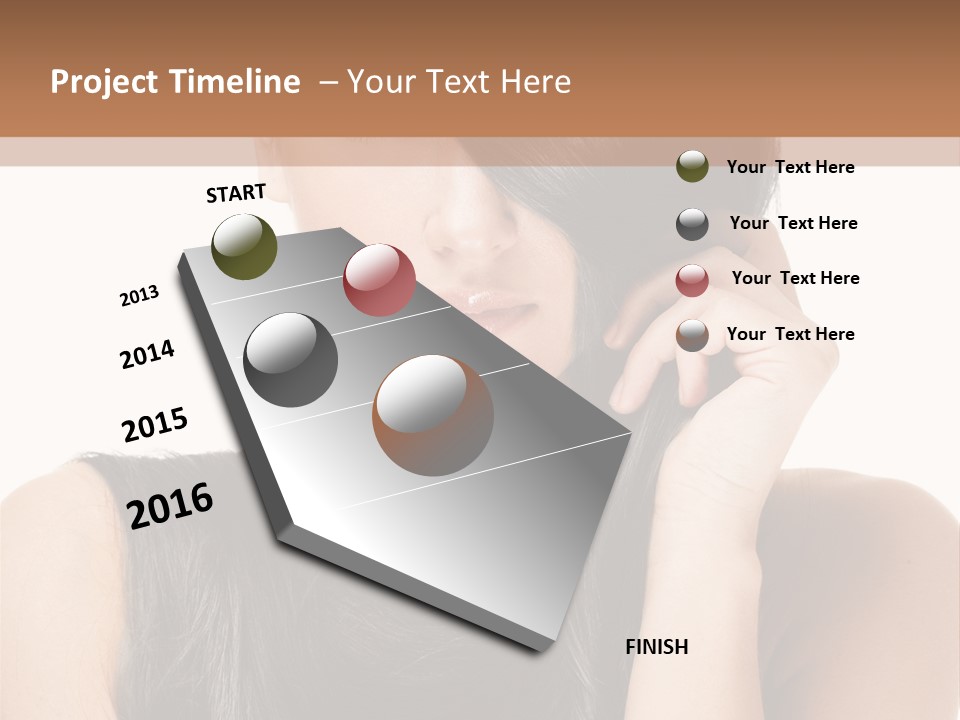 Project Timeline – Your Text Here

START

2013

2014

2015

2016

FINISH

Your Text Here

Your Text Here

Your Text Here

Your Text Here